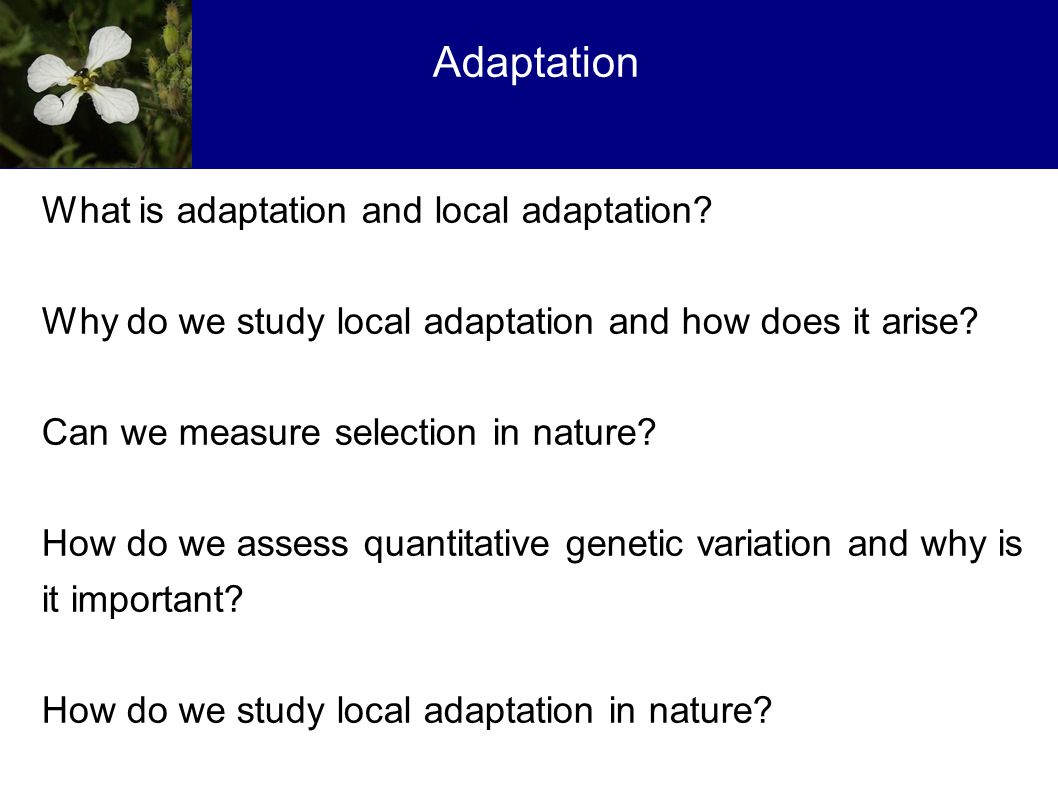 Adaptation

What is adaptation and local adaptation?

Why do we study local adaptation and how does it arise?

Can we measure selection in nature?

How do we assess quantitative genetic variation and why is it important?

How do we study local adaptation in nature?